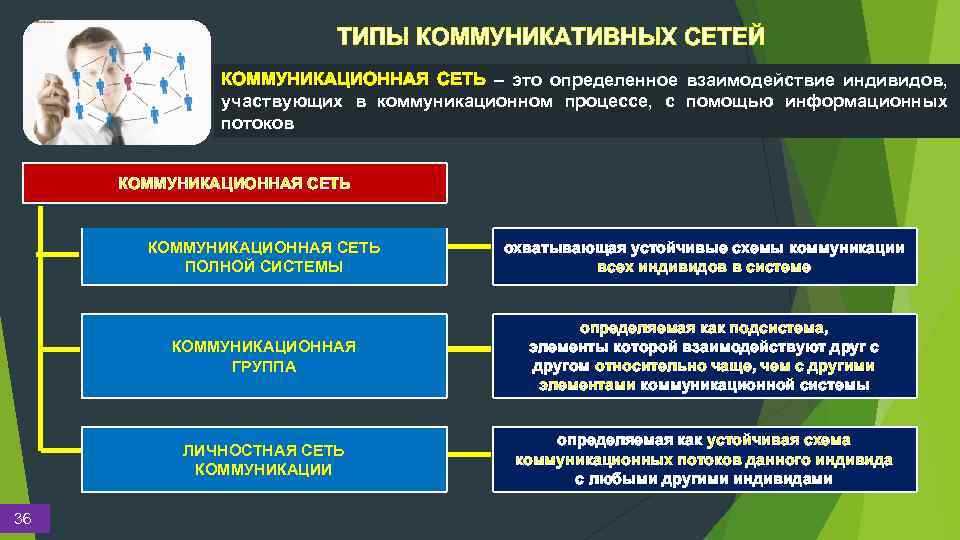 ТИПЫ КОММУНИКАТИВНЫХ СЕТЕЙ

КОММУНИКАЦИОННАЯ СЕТЬ – это определенное взаимодействие индивидов, участвующих в коммуникационном процессе, с помощью информационных потоков

КОММУНИКАЦИОННАЯ СЕТЬ

КОММУНИКАЦИОННАЯ СЕТЬ ПОЛНОЙ СИСТЕМЫ

охватывающая устойчивые схемы коммуникации всех индивидов в системе

КОММУНИКАЦИОННАЯ ГРУППА

определяемая как подсистема, элементы которой взаимодействуют друг с другом относительно чаще, чем с другими элементами коммуникационной системы

ЛИЧНОСТНАЯ СЕТЬ КОММУНИКАЦИИ

определяемая как устойчивая схема коммуникационных потоков данного индивида с любыми другими индивидами

36